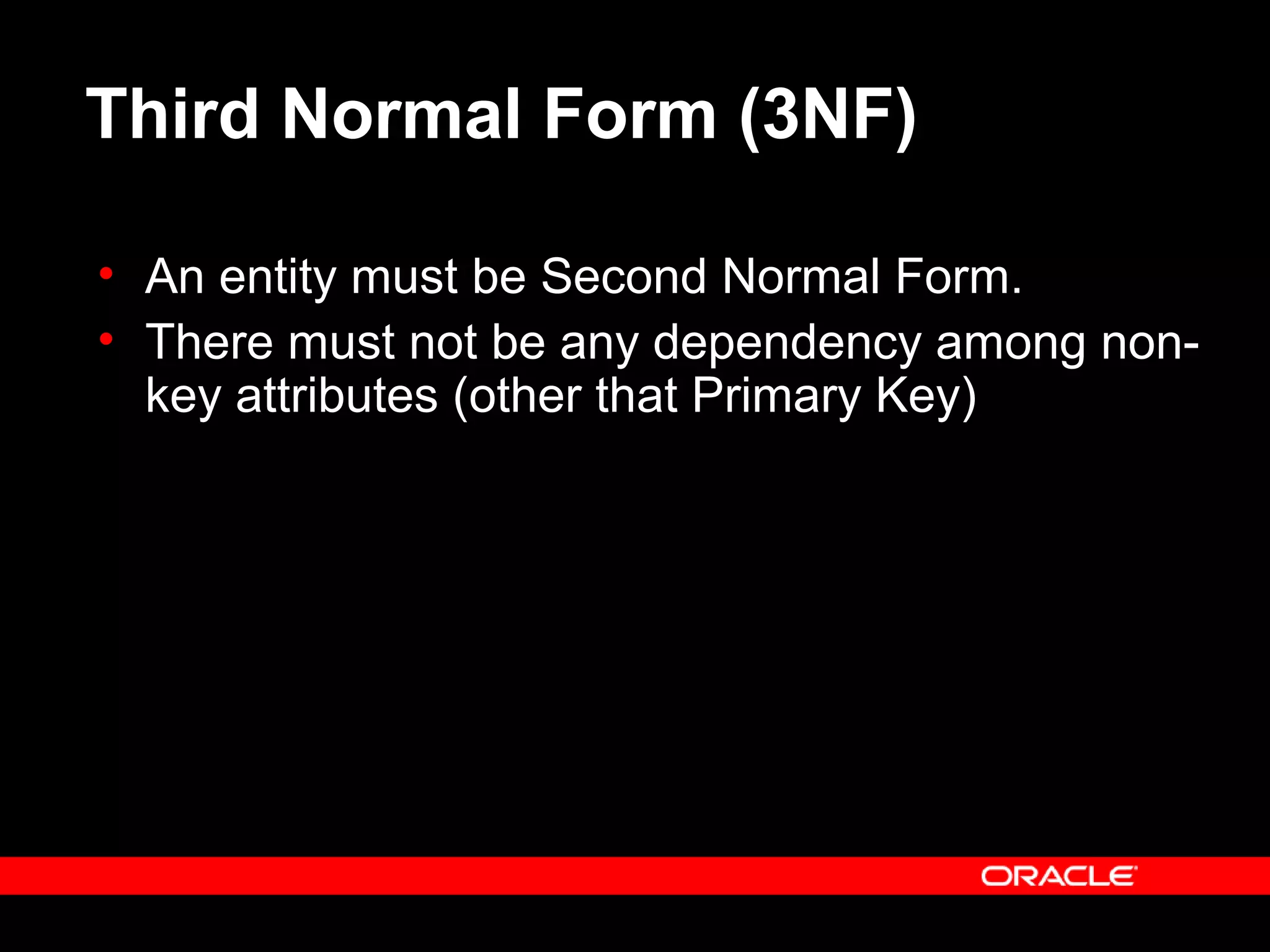 Third Normal Form (3NF)

• An entity must be Second Normal Form.
• There must not be any dependency among non-key attributes (other that Primary Key)

ORACLE